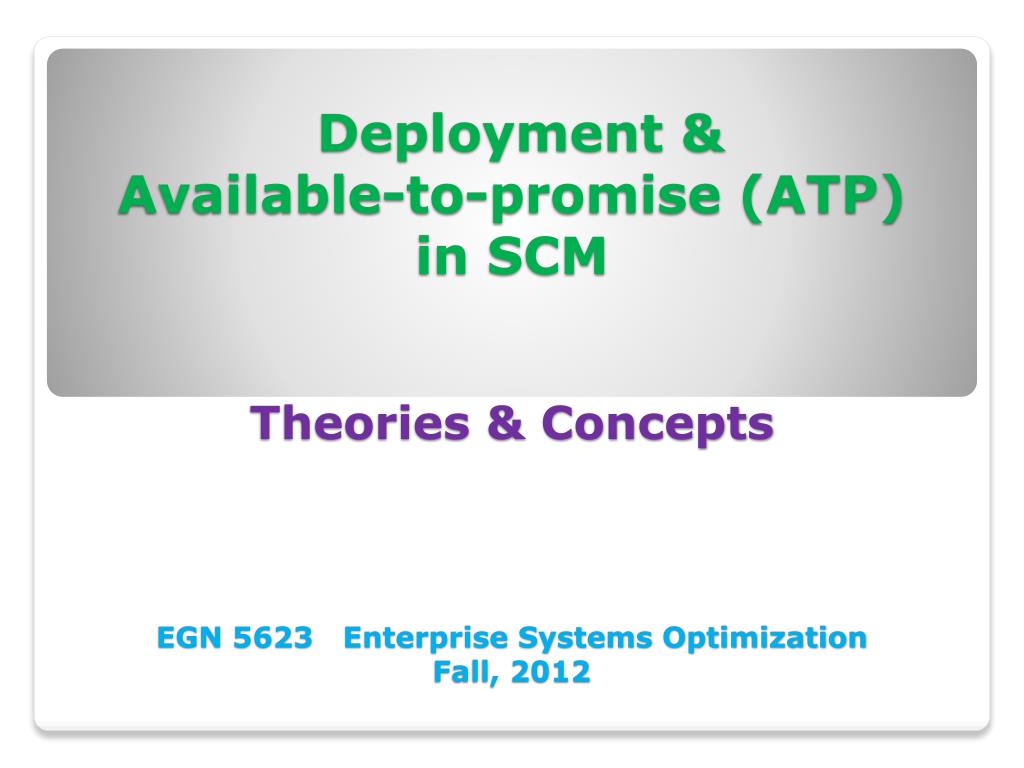 Deployment &
Available-to-promise (ATP)
in SCM

Theories & Concepts

EGN 5623 Enterprise Systems Optimization
Fall, 2012